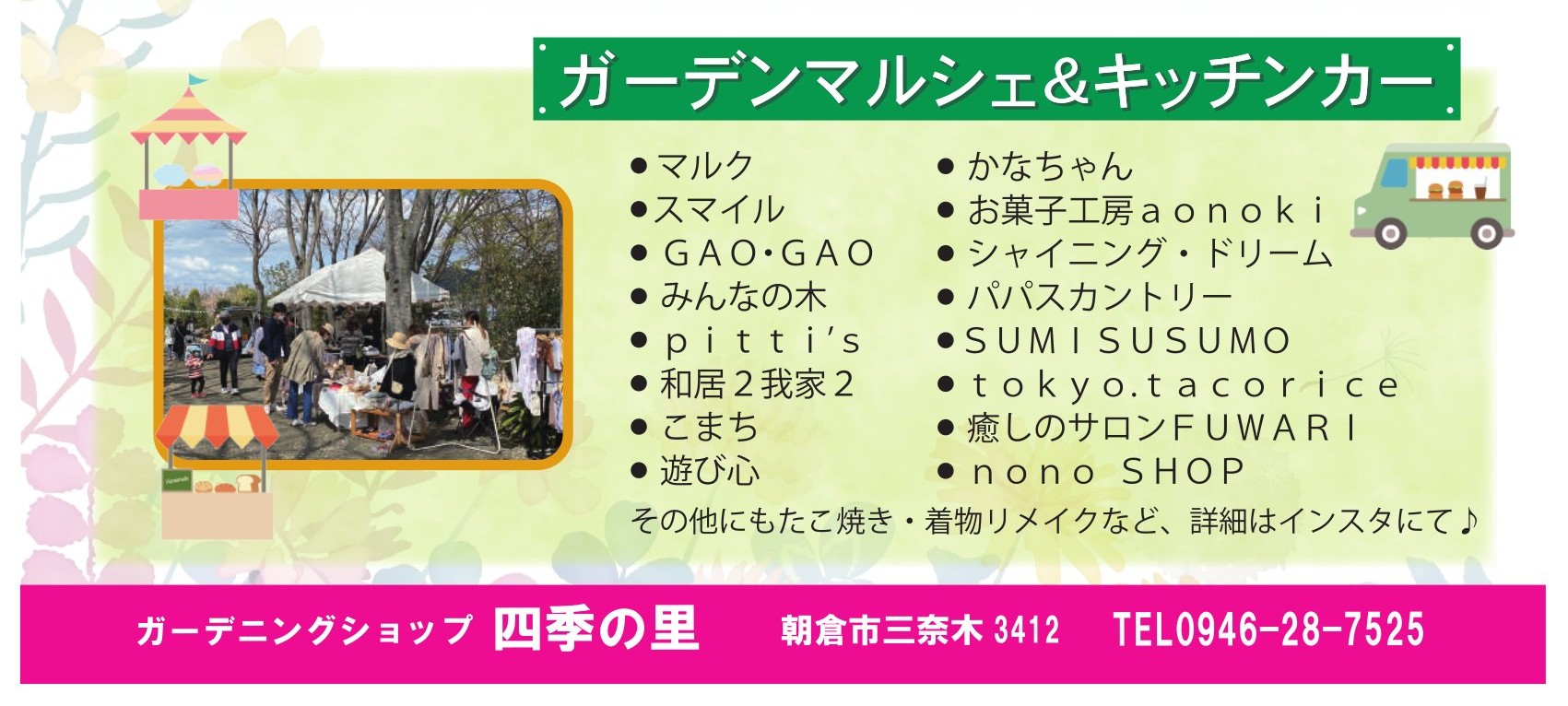 ガーデンマルシェ&キッチンカー

●マルク
●スマイル
●GAO･GAO
●みんなの木
●pitti's
●和居2我家2
●こまち
●遊び心

●かなちゃん
●お菓子工房aonoki
●シャイニング・ドリーム
●パパスカントリー
●SUMISUSUMO
●tokyo.tacorice
●癒しのサロンFUWARI
●nono SHOP

その他にもたこ焼き・着物リメイクなど、詳細はインスタにて♪

ガーデニングショップ 四季の里 朝倉市三奈木 3412 TEL0946-28-7525